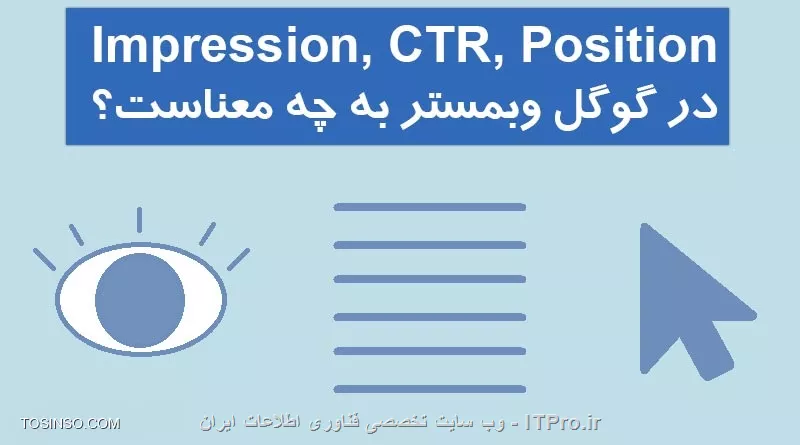 Impression, CTR, Position
در گوگل وبمستر به چه معناست؟

TOSINSO.COM
ITPro.ir - وب سایت تخصصی فناوری اطلاعات ایران